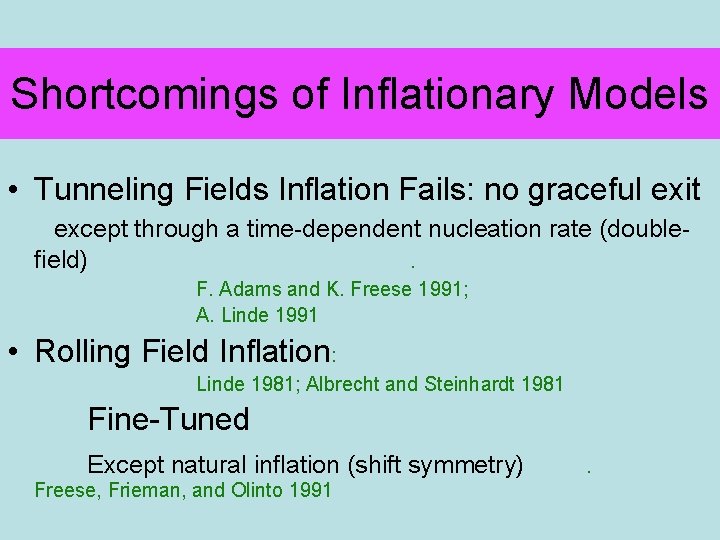 Shortcomings of Inflationary Models

• Tunneling Fields Inflation Fails: no graceful exit

except through a time-dependent nucleation rate (double-field) .

F. Adams and K. Freese 1991;
A. Linde 1991

• Rolling Field Inflation:

Linde 1981; Albrecht and Steinhardt 1981

Fine-Tuned

Except natural inflation (shift symmetry) .

Freese, Frieman, and Olinto 1991